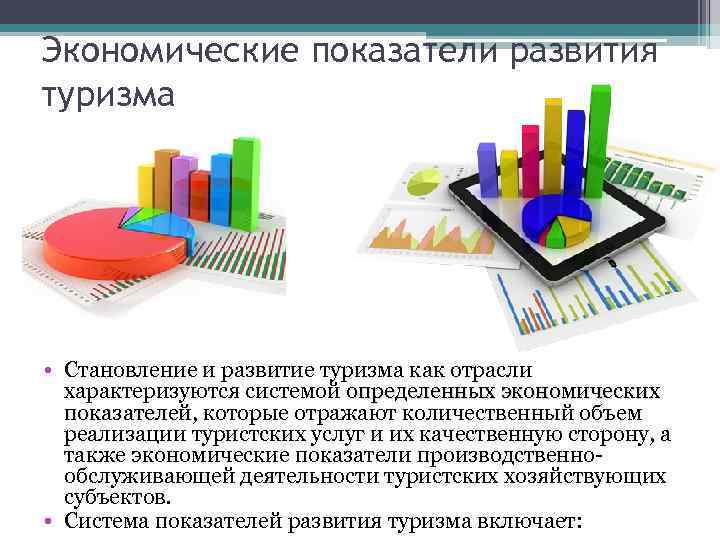 Экономические показатели развития туризма

• Становление и развитие туризма как отрасли характеризуются системой определенных экономических показателей, которые отражают количественный объем реализации туристских услуг и их качественную сторону, а также экономические показатели производственно-обслуживающей деятельности туристских хозяйствующих субъектов.
• Система показателей развития туризма включает: